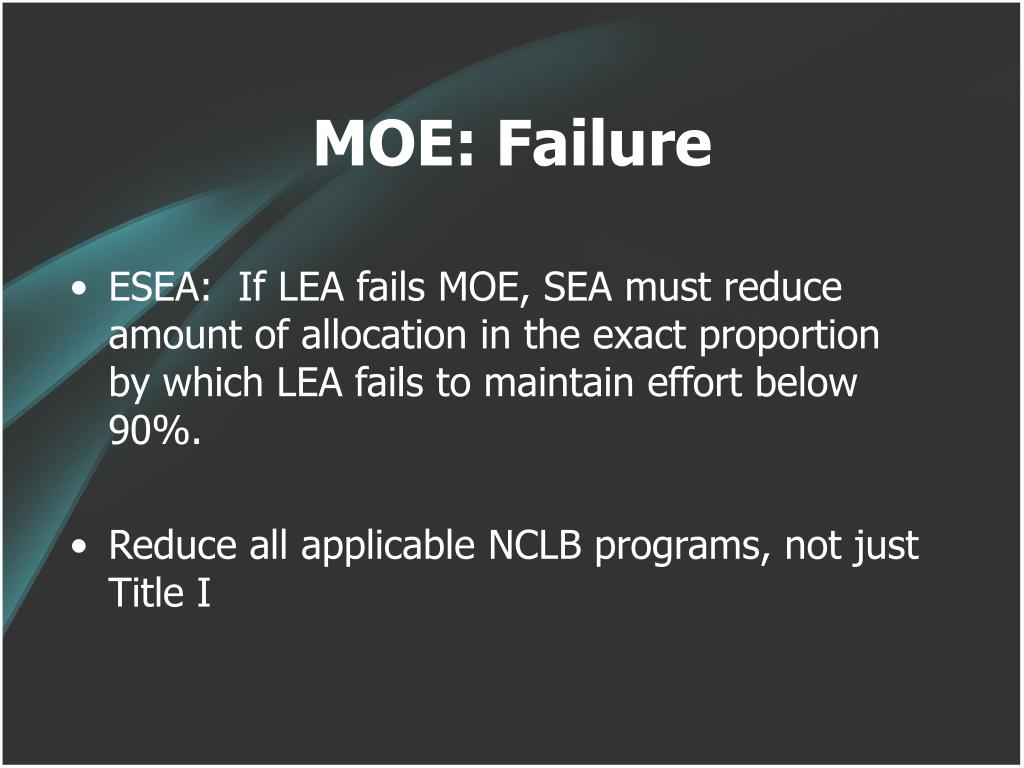 MOE: Failure

• ESEA:  If LEA fails MOE, SEA must reduce amount of allocation in the exact proportion by which LEA fails to maintain effort below 90%.

• Reduce all applicable NCLB programs, not just Title I